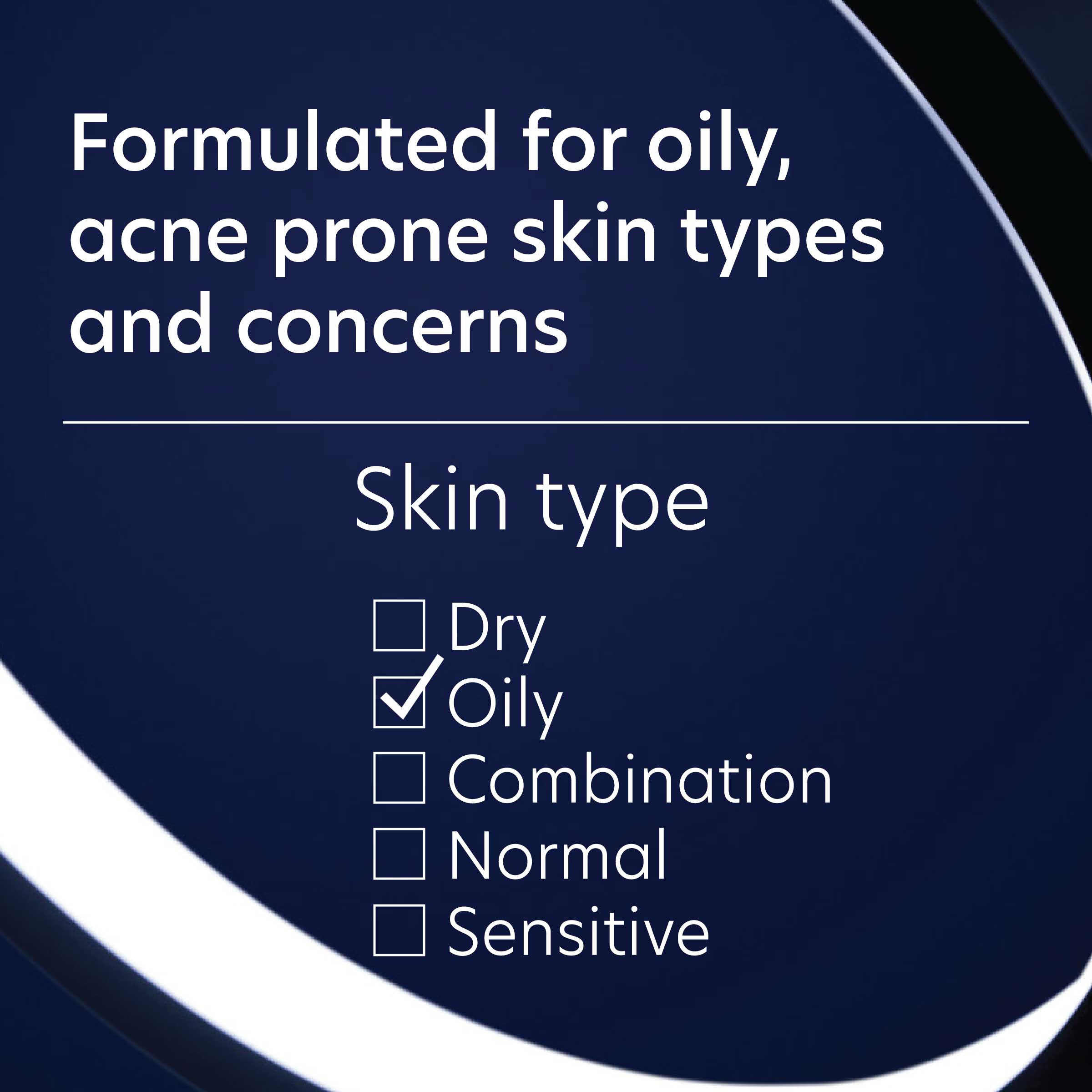 Formulated for oily, acne prone skin types and concerns

Skin type

☐ Dry
☑ Oily
☐ Combination
☐ Normal
☐ Sensitive